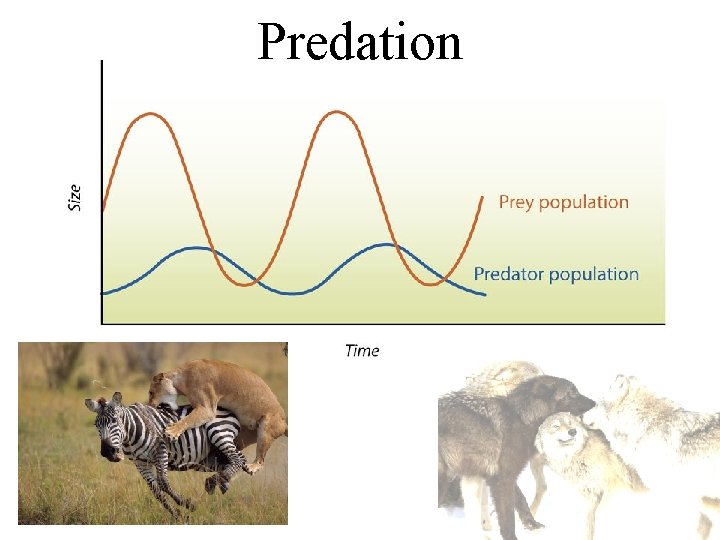 Predation

Size

Prey population

Predator population

Time